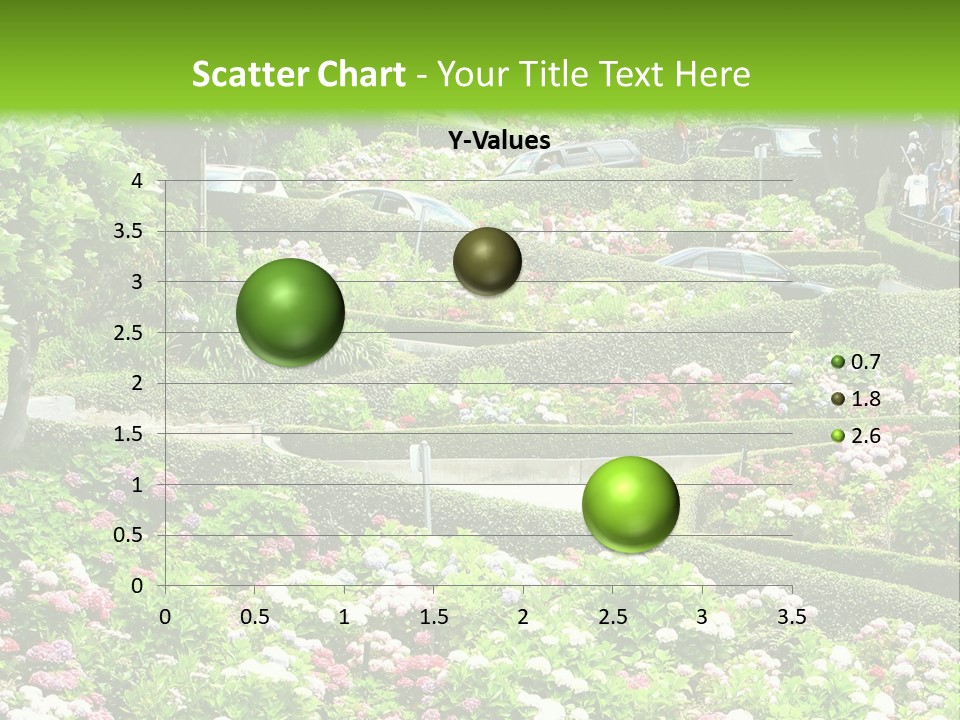 Scatter Chart - Your Title Text Here

Y-Values

4
3.5
3
2.5
2
1.5
1
0.5
0

0 0.5 1 1.5 2 2.5 3 3.5

0.7
1.8
2.6